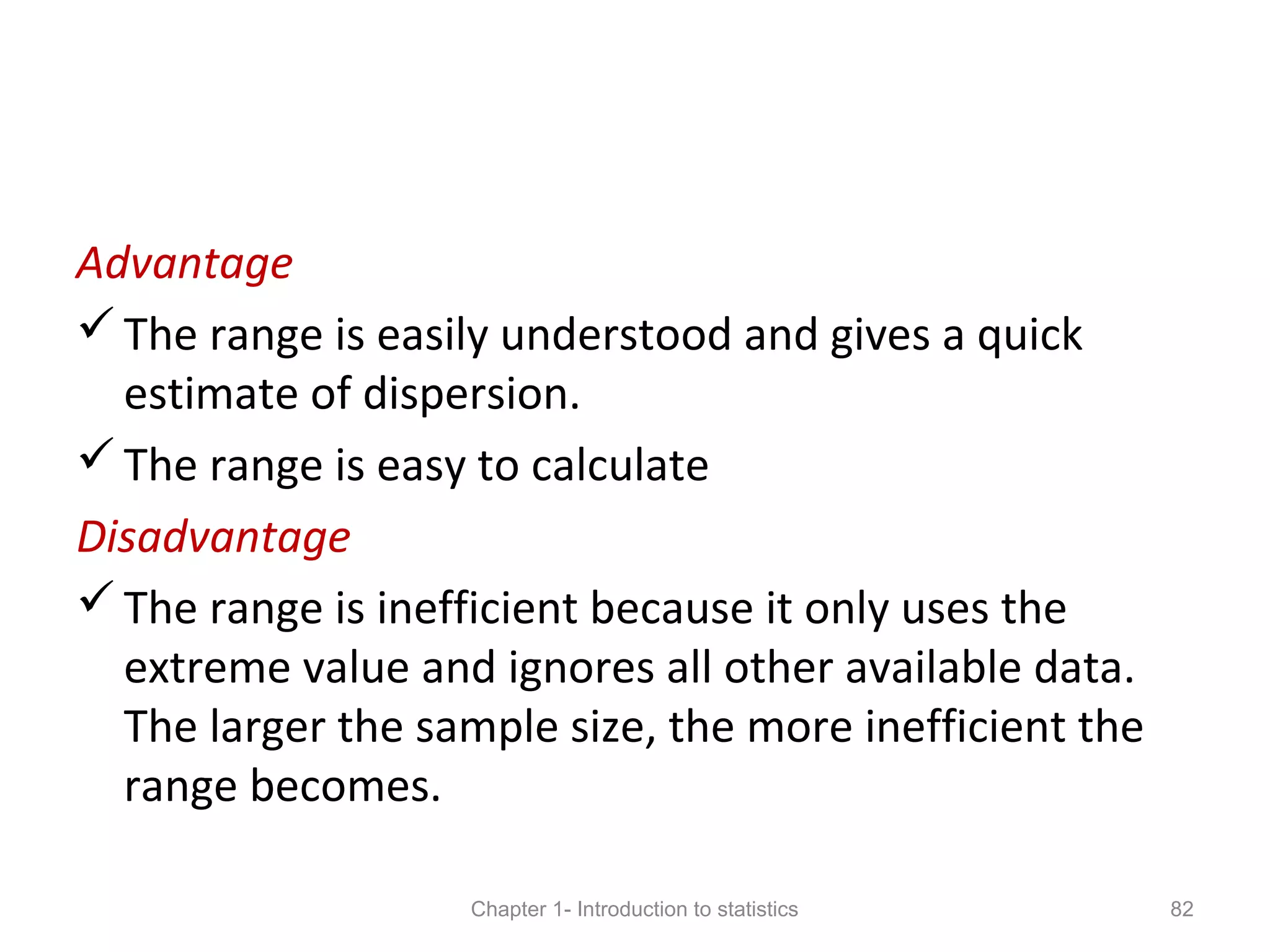 Advantage

✓ The range is easily understood and gives a quick estimate of dispersion.

✓ The range is easy to calculate

Disadvantage

✓ The range is inefficient because it only uses the extreme value and ignores all other available data. The larger the sample size, the more inefficient the range becomes.

Chapter 1- Introduction to statistics

82